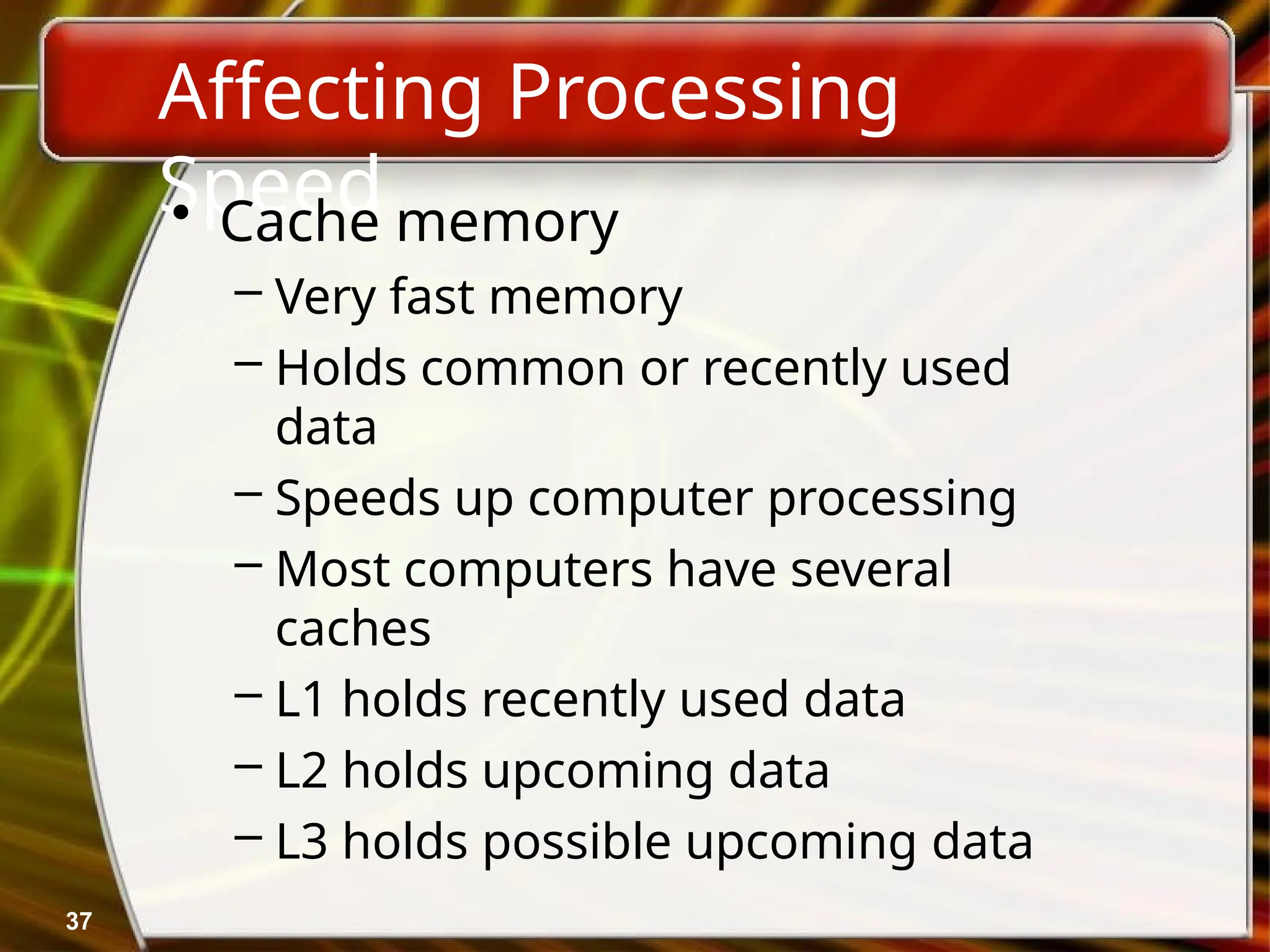 Affecting Processing Speed

• Cache memory
– Very fast memory
– Holds common or recently used data
– Speeds up computer processing
– Most computers have several caches
– L1 holds recently used data
– L2 holds upcoming data
– L3 holds possible upcoming data

37